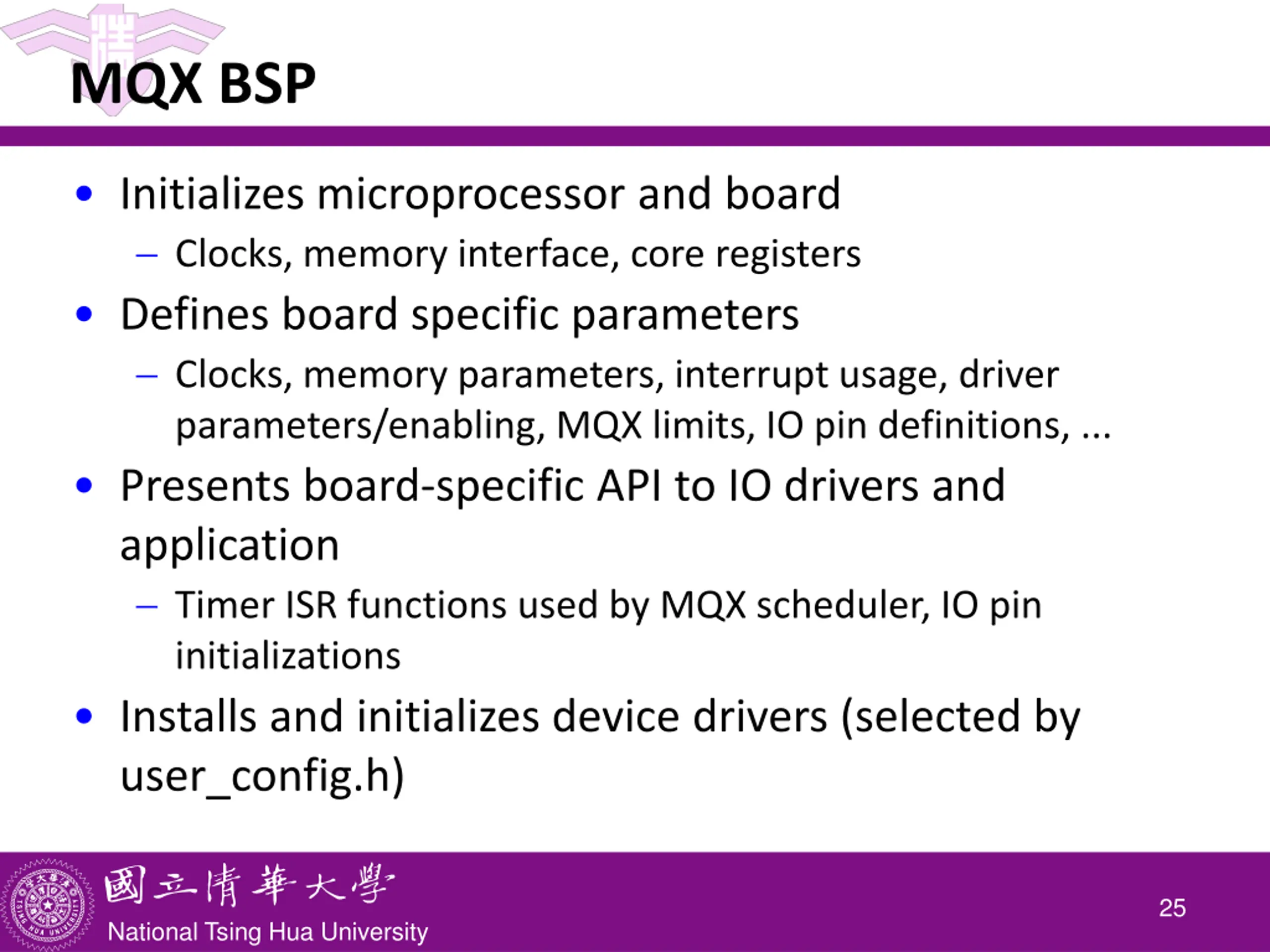 MQX BSP

• Initializes microprocessor and board
– Clocks, memory interface, core registers
• Defines board specific parameters
– Clocks, memory parameters, interrupt usage, driver parameters/enabling, MQX limits, IO pin definitions, ...
• Presents board-specific API to IO drivers and application
– Timer ISR functions used by MQX scheduler, IO pin initializations
• Installs and initializes device drivers (selected by user_config.h)

國立清華大學
National Tsing Hua University
25